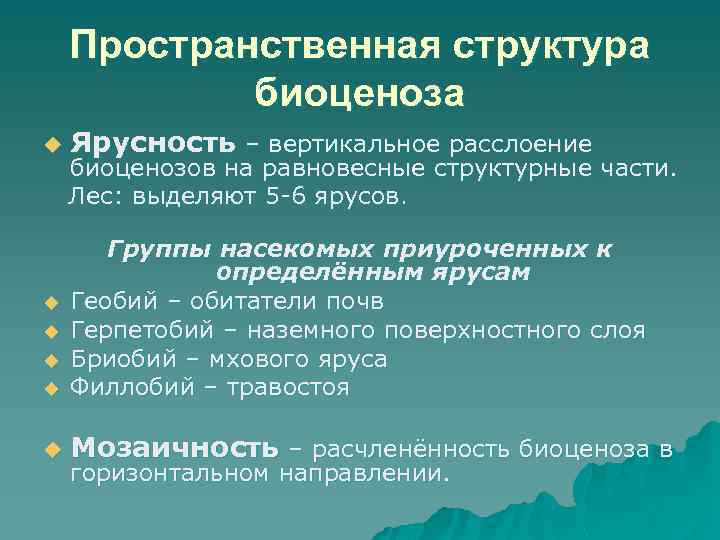 Пространственная структура биоценоза

Ярусность – вертикальное расслоение биоценозов на равновесные структурные части.
Лес: выделяют 5-6 ярусов.

Группы насекомых приуроченных к определённым ярусам

Геобий – обитатели почв
Герпетобий – наземного поверхностного слоя
Бриобий – мхового яруса
Филлобий – травостоя

Мозаичность – расчленённость биоценоза в горизонтальном направлении.